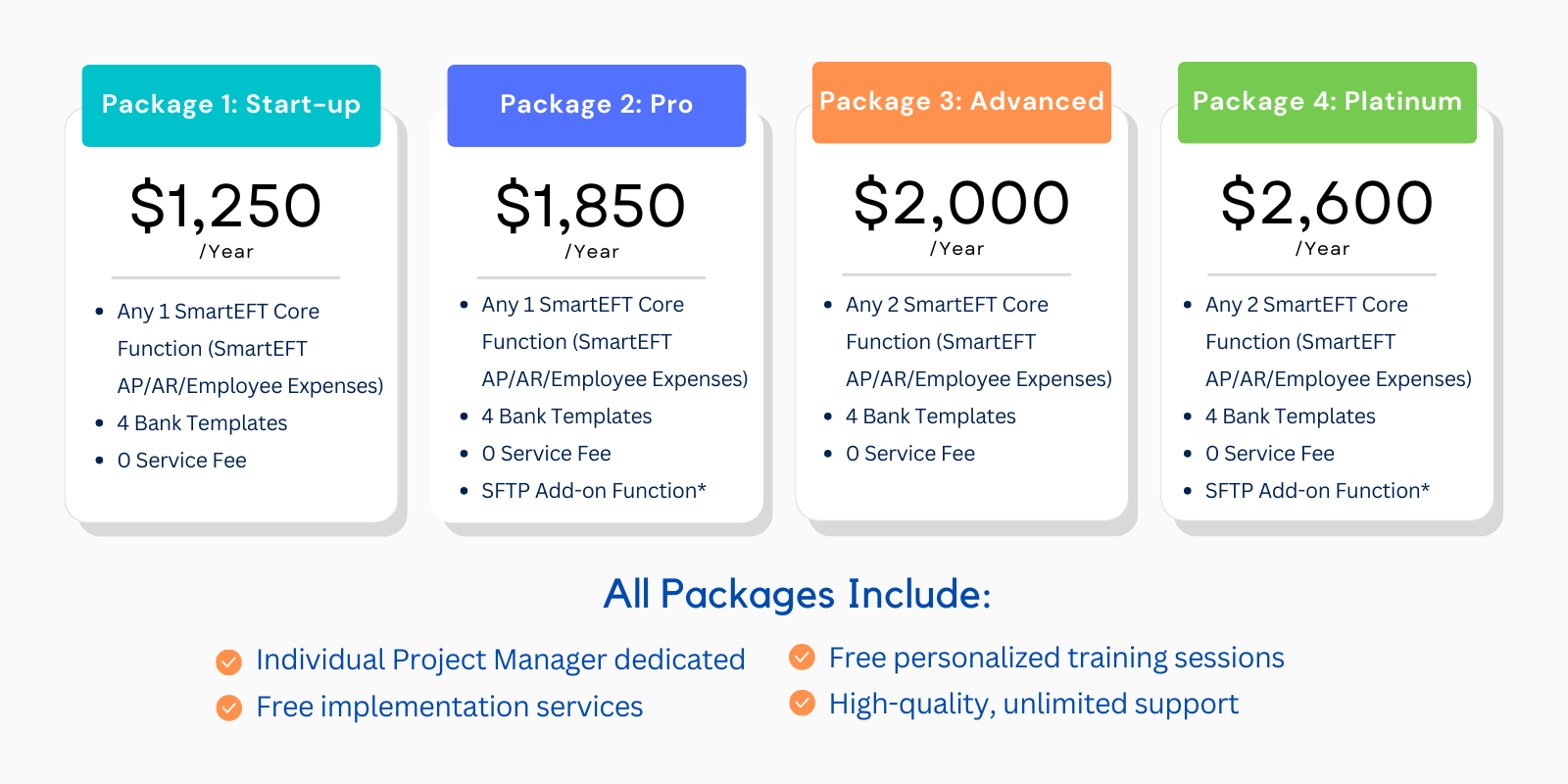 Package 1: Start-up

$1,250
/Year

- Any 1 SmartEFT Core Function (SmartEFT AP/AR/Employee Expenses)
- 4 Bank Templates
- 0 Service Fee

Package 2: Pro

$1,850
/Year

- Any 1 SmartEFT Core Function (SmartEFT AP/AR/Employee Expenses)
- 4 Bank Templates
- 0 Service Fee
- SFTP Add-on Function*

Package 3: Advanced

$2,000
/Year

- Any 2 SmartEFT Core Function (SmartEFT AP/AR/Employee Expenses)
- 4 Bank Templates
- 0 Service Fee

Package 4: Platinum

$2,600
/Year

- Any 2 SmartEFT Core Function (SmartEFT AP/AR/Employee Expenses)
- 4 Bank Templates
- 0 Service Fee
- SFTP Add-on Function*

All Packages Include:

Individual Project Manager dedicated
Free implementation services
Free personalized training sessions
High-quality, unlimited support